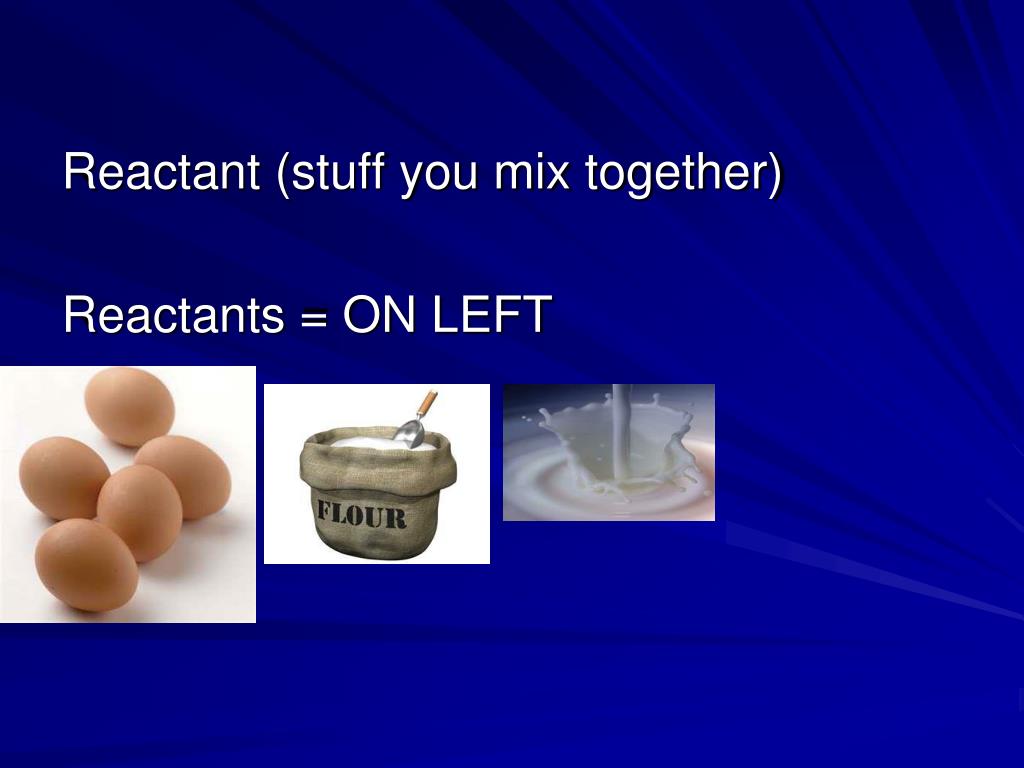 Reactant (stuff you mix together)

Reactants = ON LEFT

FLOUR